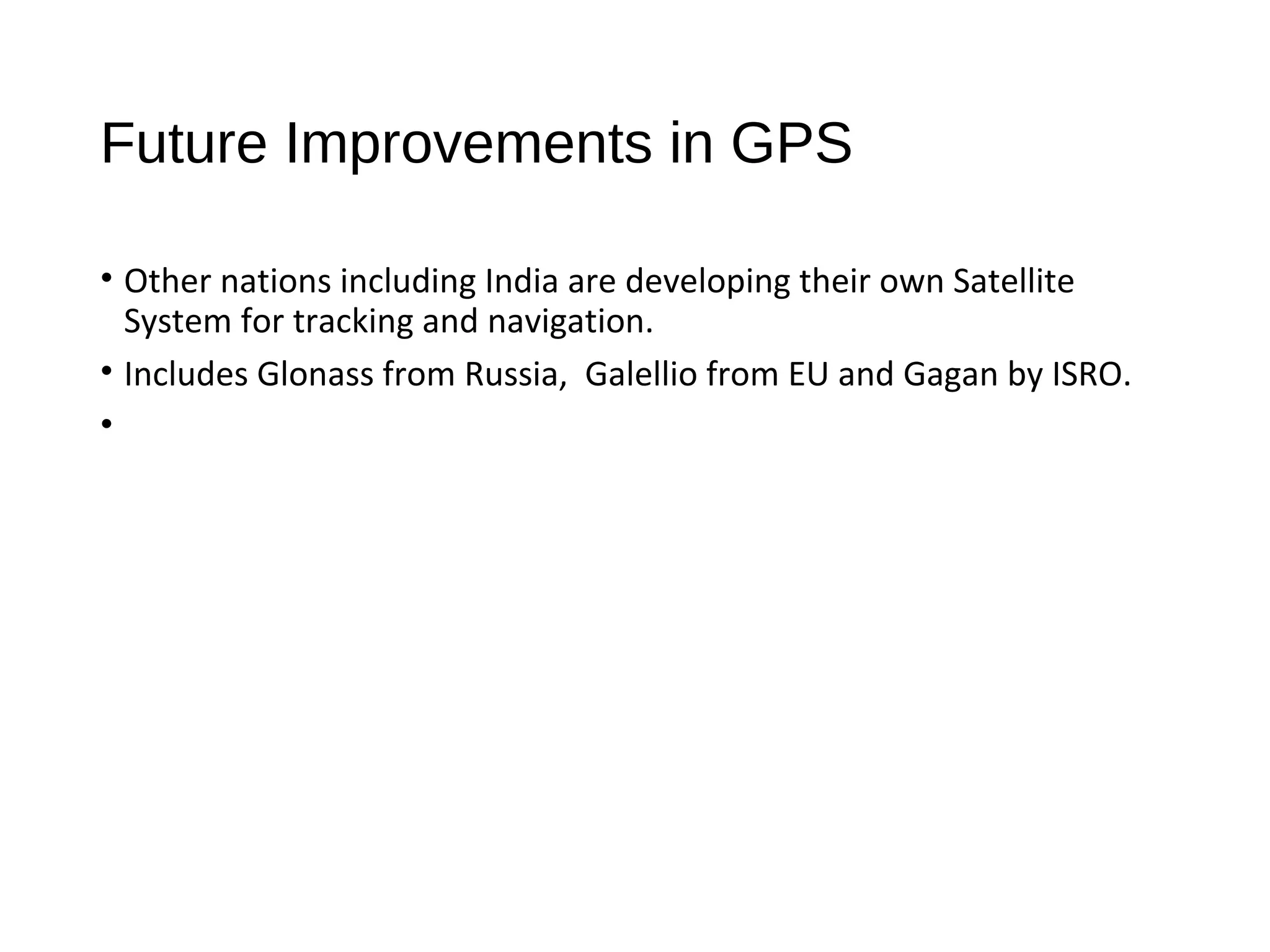 Future Improvements in GPS

• Other nations including India are developing their own Satellite System for tracking and navigation.
• Includes Glonass from Russia,  Galellio from EU and Gagan by ISRO.
•